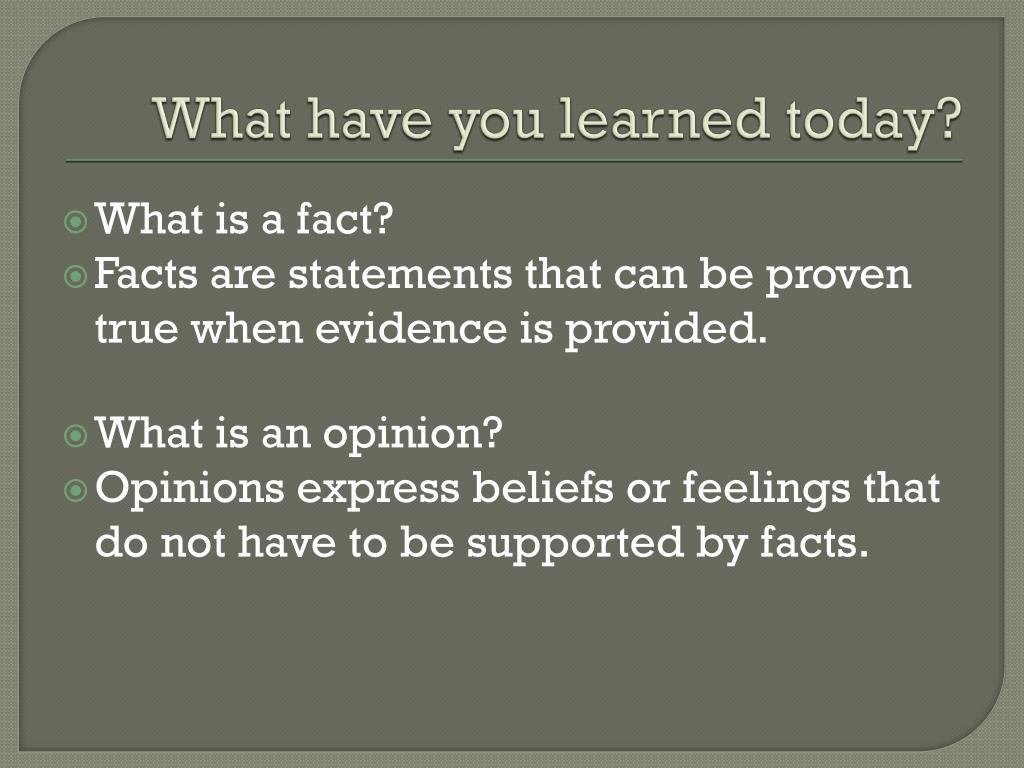 What have you learned today?

What is a fact?
Facts are statements that can be proven true when evidence is provided.

What is an opinion?
Opinions express beliefs or feelings that do not have to be supported by facts.